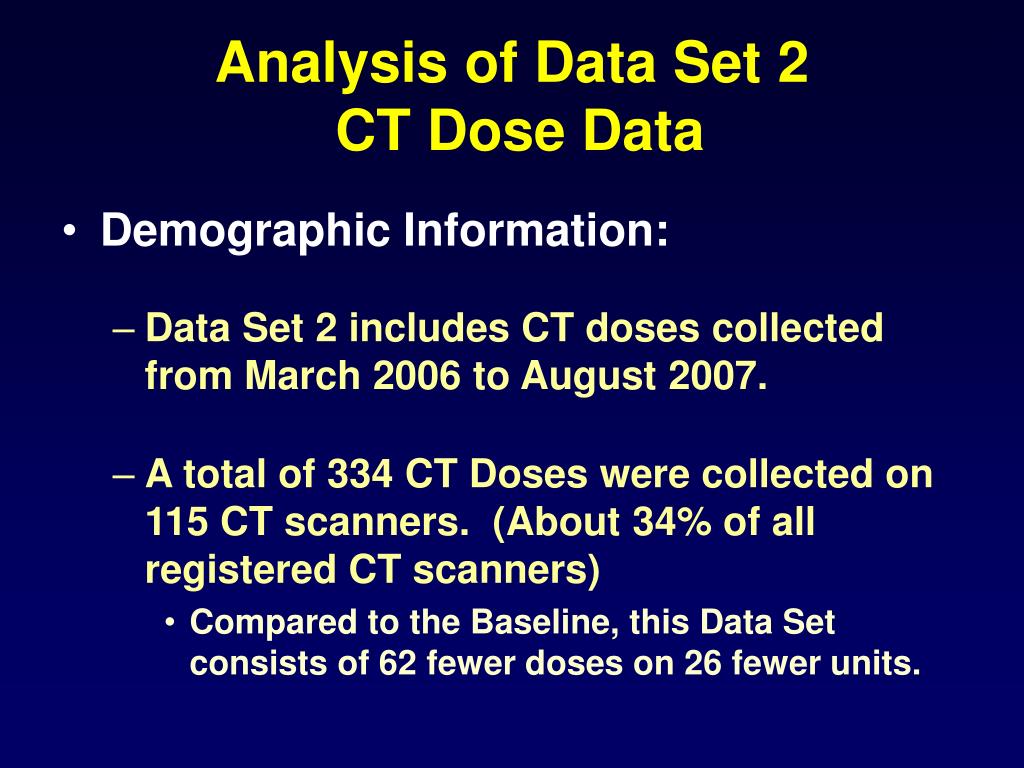 Analysis of Data Set 2
CT Dose Data

• Demographic Information:

– Data Set 2 includes CT doses collected from March 2006 to August 2007.

– A total of 334 CT Doses were collected on 115 CT scanners. (About 34% of all registered CT scanners)

• Compared to the Baseline, this Data Set consists of 62 fewer doses on 26 fewer units.